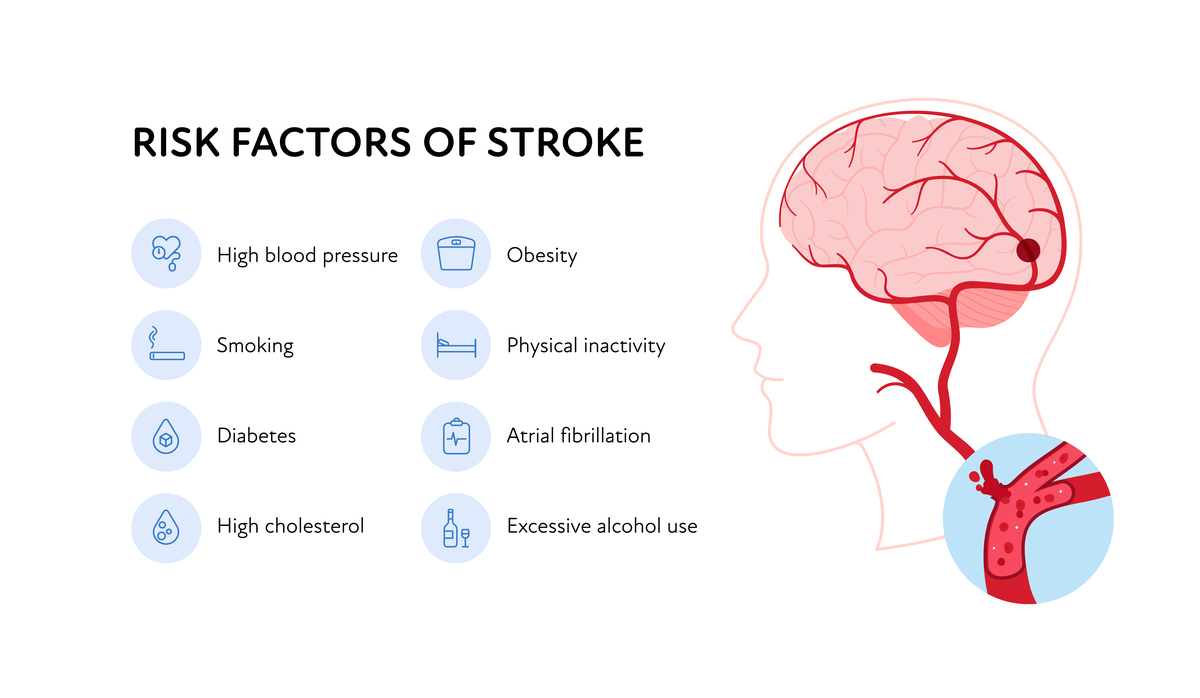 RISK FACTORS OF STROKE

High blood pressure

Smoking

Diabetes

High cholesterol

Obesity

Physical inactivity

Atrial fibrillation

Excessive alcohol use